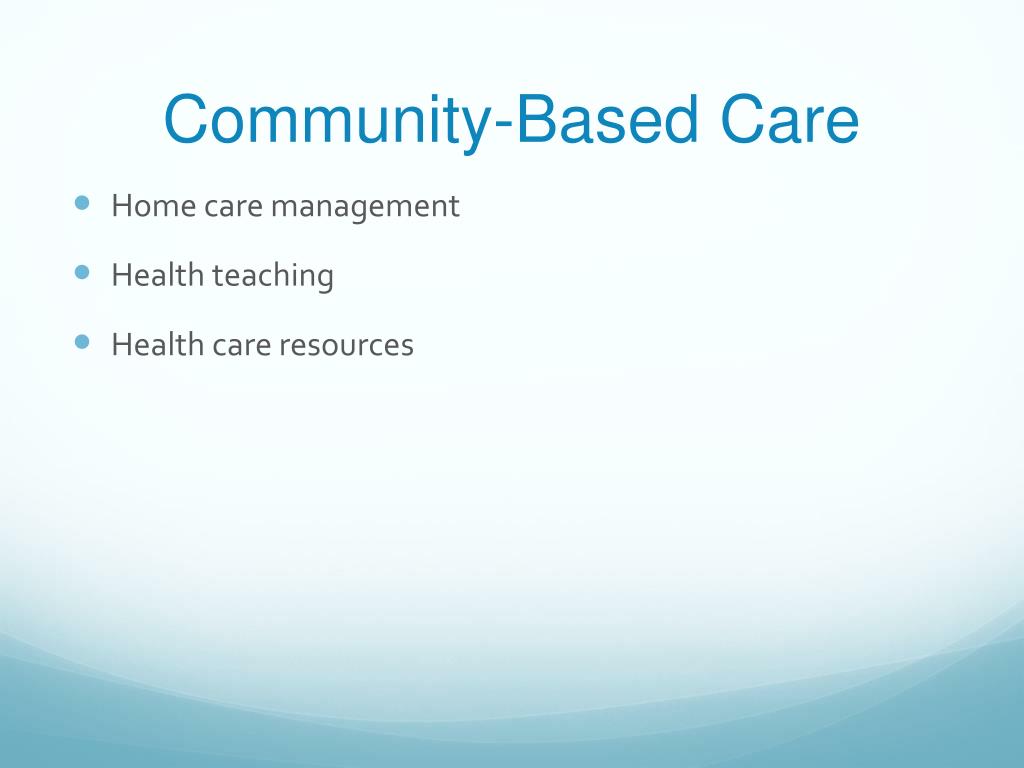 Community-Based Care

- Home care management
- Health teaching
- Health care resources